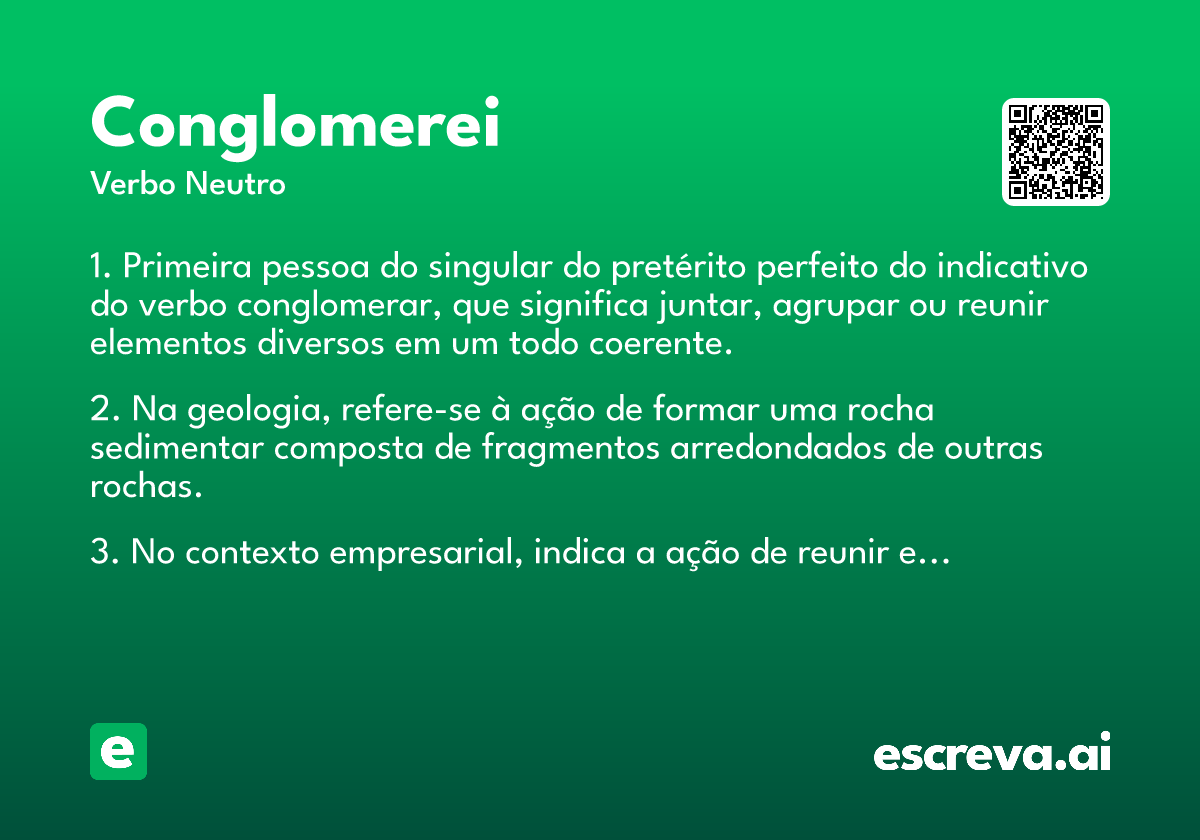 Conglomerei
Verbo Neutro

1. Primeira pessoa do singular do pretérito perfeito do indicativo do verbo conglomerar, que significa juntar, agrupar ou reunir elementos diversos em um todo coerente.

2. Na geologia, refere-se à ação de formar uma rocha sedimentar composta de fragmentos arredondados de outras rochas.

3. No contexto empresarial, indica a ação de reunir e...

e

escreva.ai